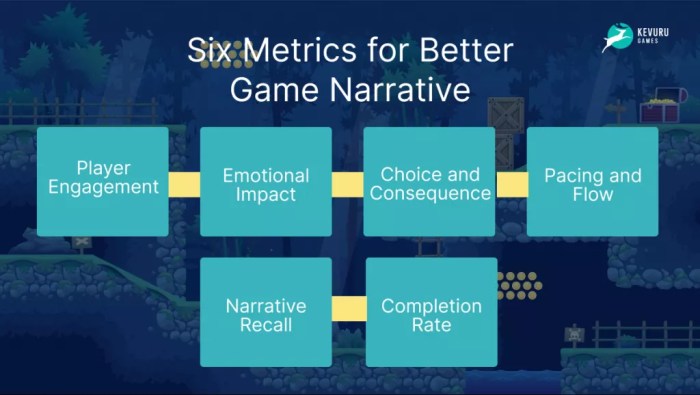 Six Metrics for Better Game Narrative

KEVURU GAMES

Player Engagement

Emotional Impact

Choice and Consequence

Pacing and Flow

Narrative Recall

Completion Rate